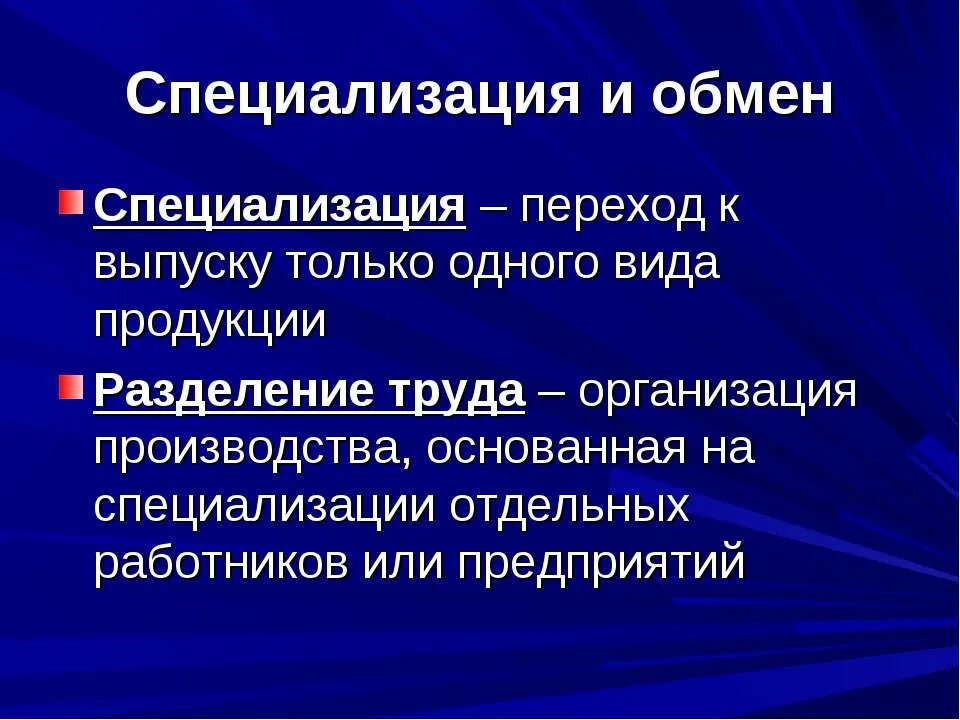 Специализация и обмен

Специализация – переход к выпуску только одного вида продукции

Разделение труда – организация производства, основанная на специализации отдельных работников или предприятий